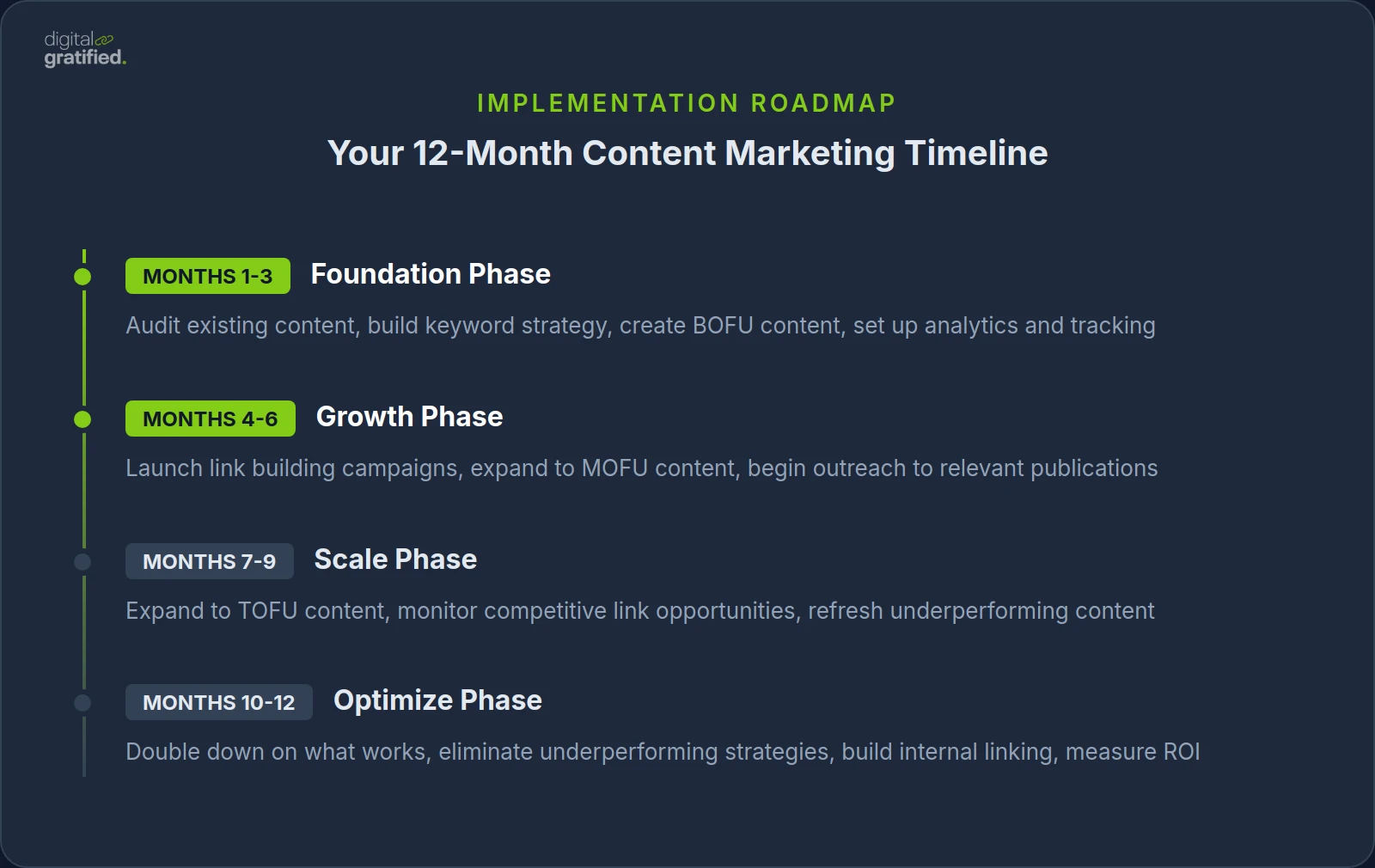 digital
gratified.

IMPLEMENTATION ROADMAP

Your 12-Month Content Marketing Timeline

MONTHS 1-3 Foundation Phase

Audit existing content, build keyword strategy, create BOFU content, set up analytics and tracking

MONTHS 4-6 Growth Phase

Launch link building campaigns, expand to MOFU content, begin outreach to relevant publications

MONTHS 7-9 Scale Phase

Expand to TOFU content, monitor competitive link opportunities, refresh underperforming content

MONTHS 10-12 Optimize Phase

Double down on what works, eliminate underperforming strategies, build internal linking, measure ROI